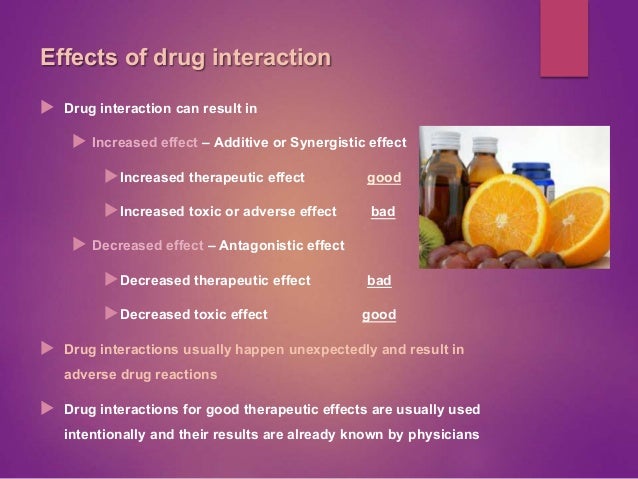 Effects of drug interaction

Drug interaction can result in

Increased effect – Additive or Synergistic effect

Increased therapeutic effect good

Increased toxic or adverse effect bad

Decreased effect – Antagonistic effect

Decreased therapeutic effect bad

Decreased toxic effect good

Drug interactions usually happen unexpectedly and result in adverse drug reactions

Drug interactions for good therapeutic effects are usually used intentionally and their results are already known by physicians